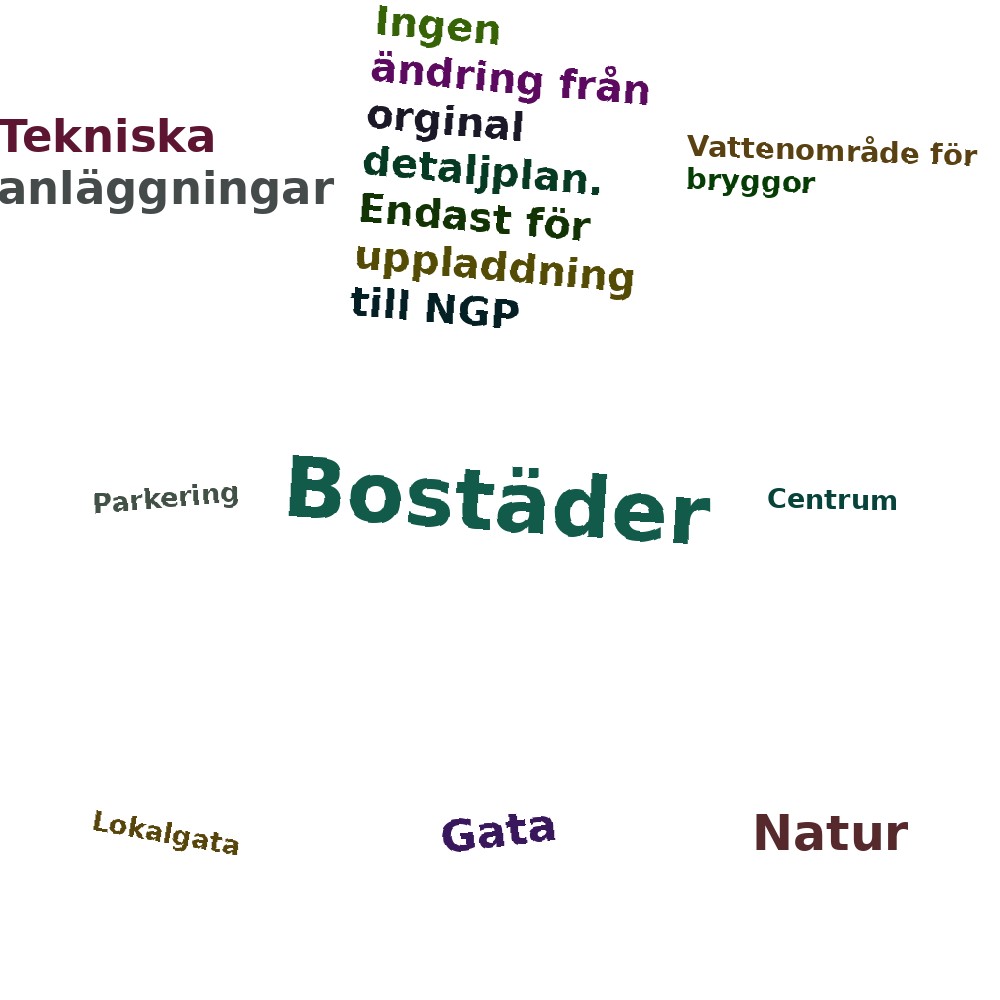 Tekniska anläggningar

Ingen ändring från orginal detaljplan. Endast för uppladdning till NGP

Vattenområde för bryggor

Parkering

Bostäder

Centrum

Lokalgata

Gata

Natur